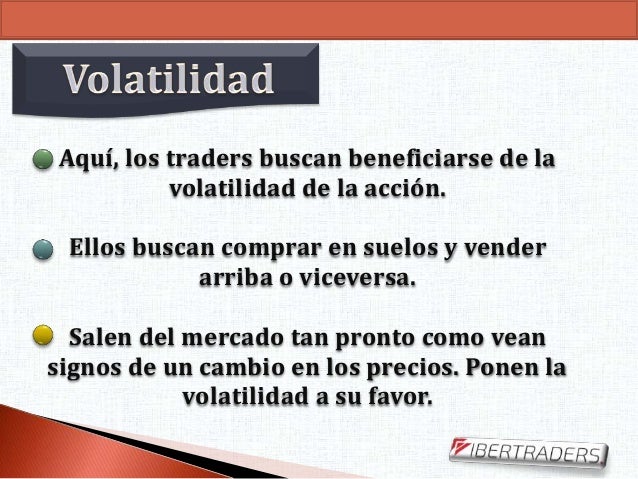 Volatilidad

Aquí, los traders buscan beneficiarse de la volatilidad de la acción.

Ellos buscan comprar en suelos y vender arriba o viceversa.

Salen del mercado tan pronto como vean signos de un cambio en los precios. Ponen la volatilidad a su favor.

IBERTRADERS